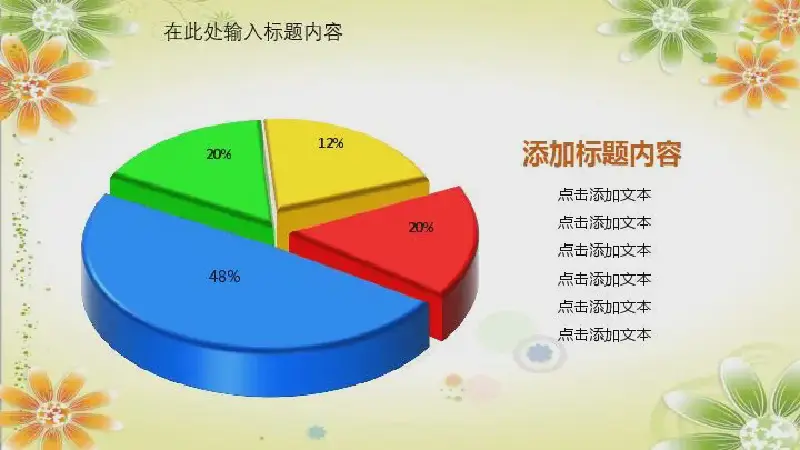 在此处输入标题内容

20%

12%

20%

48%

添加标题内容

点击添加文本

点击添加文本

点击添加文本

点击添加文本

点击添加文本

点击添加文本